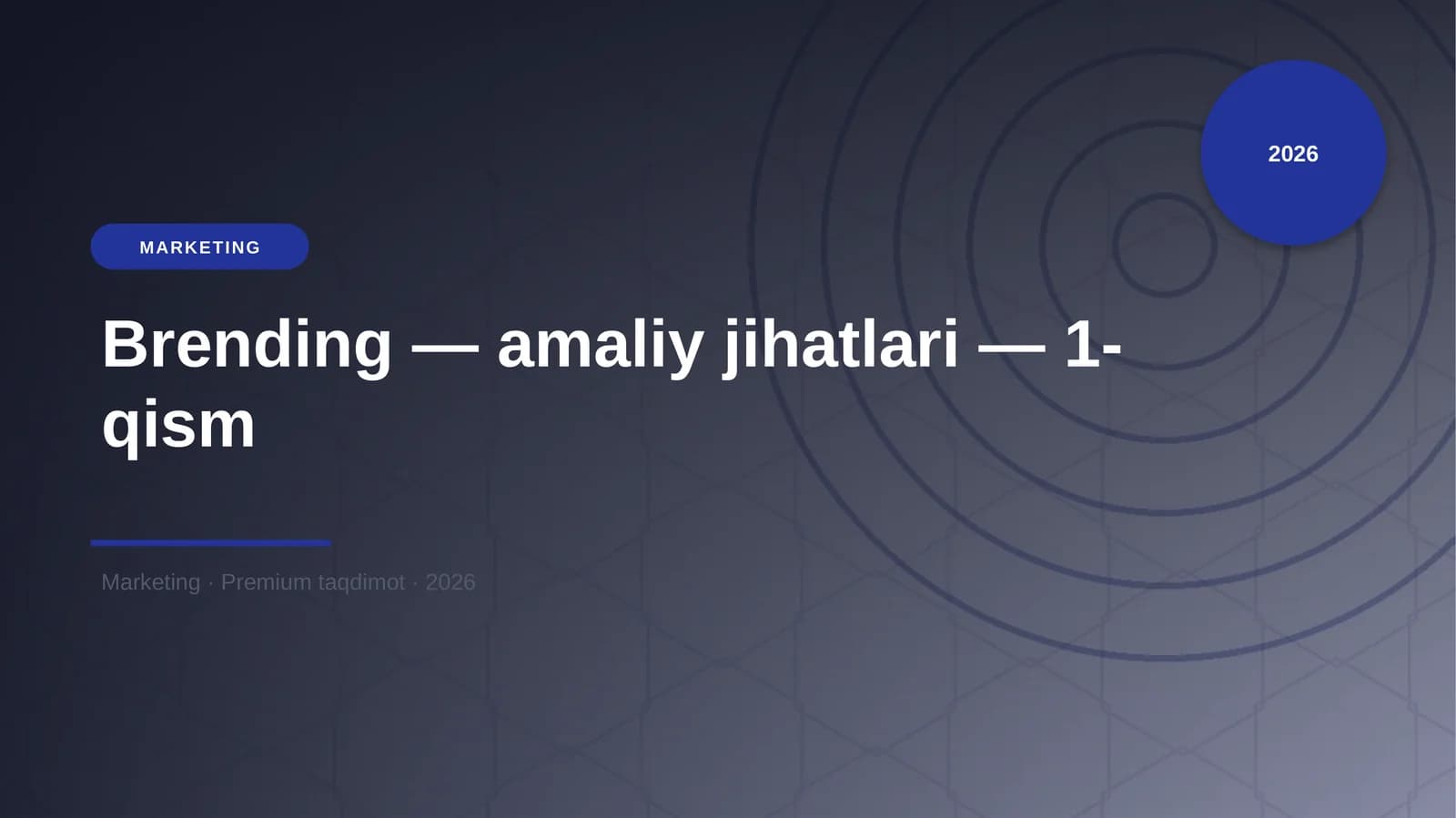 2026

MARKETING

Brending — amaliy jihatlari — 1-qism

Marketing · Premium taqdimot · 2026